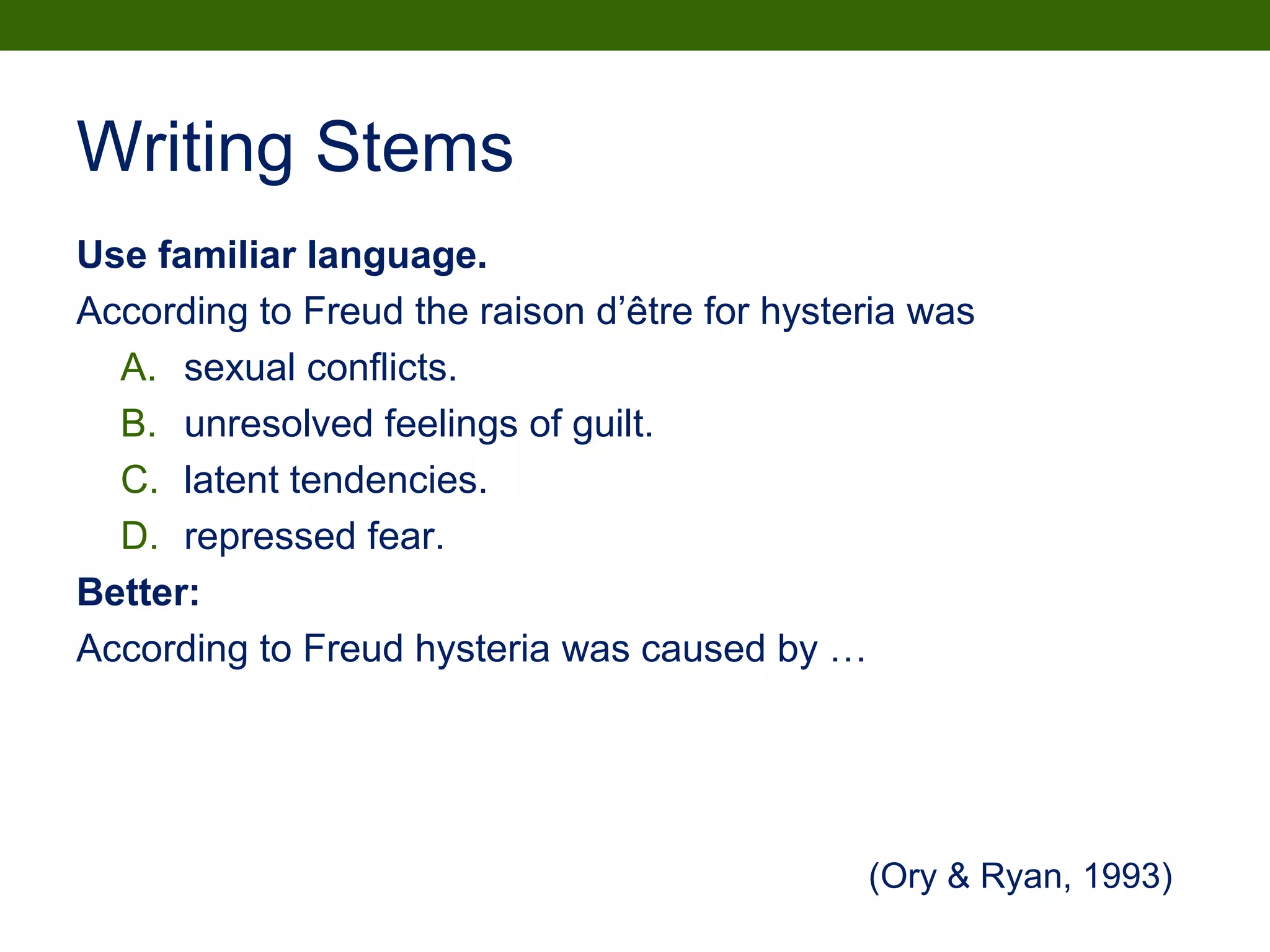 Writing Stems

Use familiar language.

According to Freud the raison d’être for hysteria was

A. sexual conflicts.

B. unresolved feelings of guilt.

C. latent tendencies.

D. repressed fear.

Better:

According to Freud hysteria was caused by …

(Ory & Ryan, 1993)